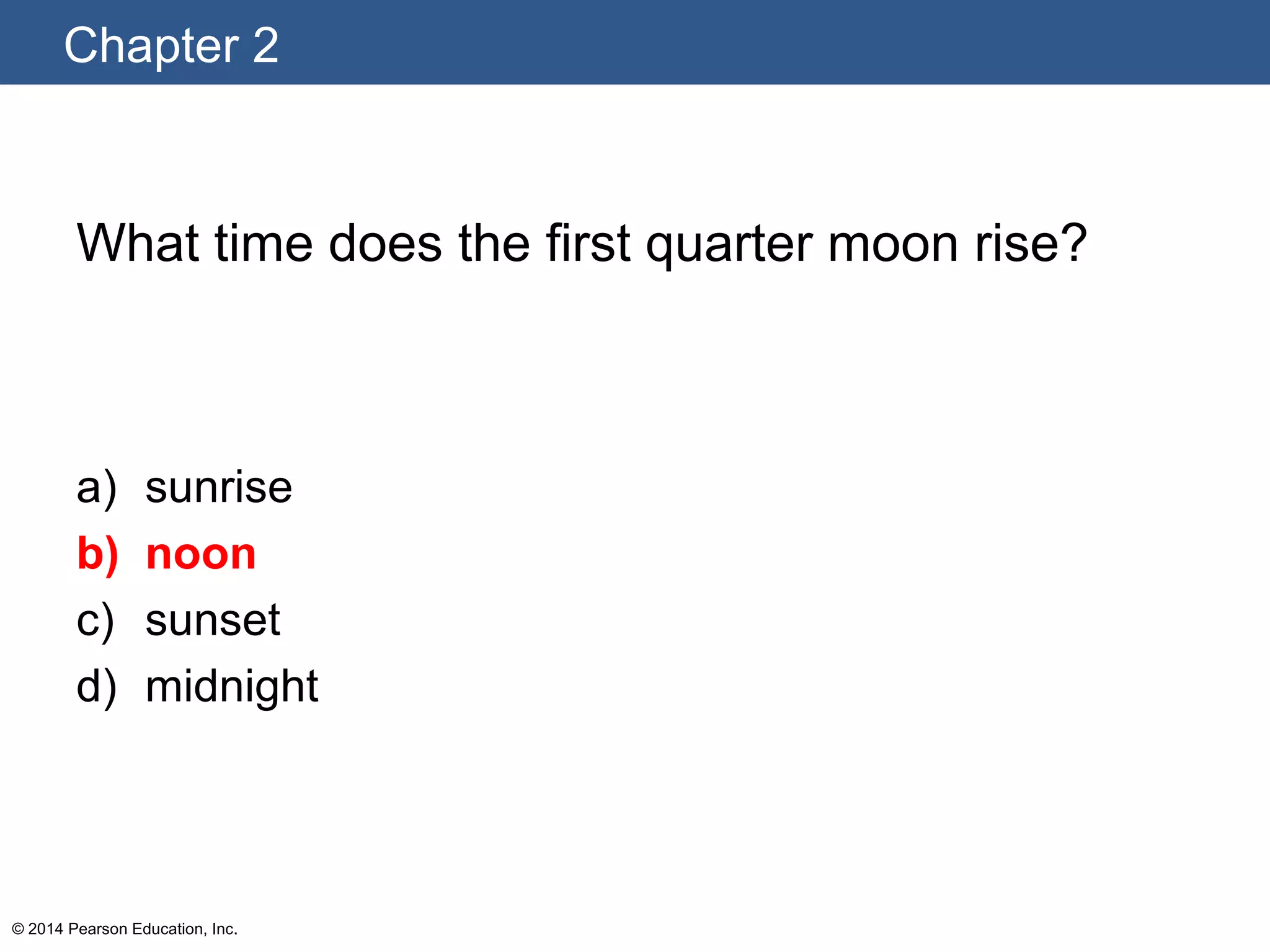 Chapter 2

What time does the first quarter moon rise?

a) sunrise
b) noon
c) sunset
d) midnight

© 2014 Pearson Education, Inc.